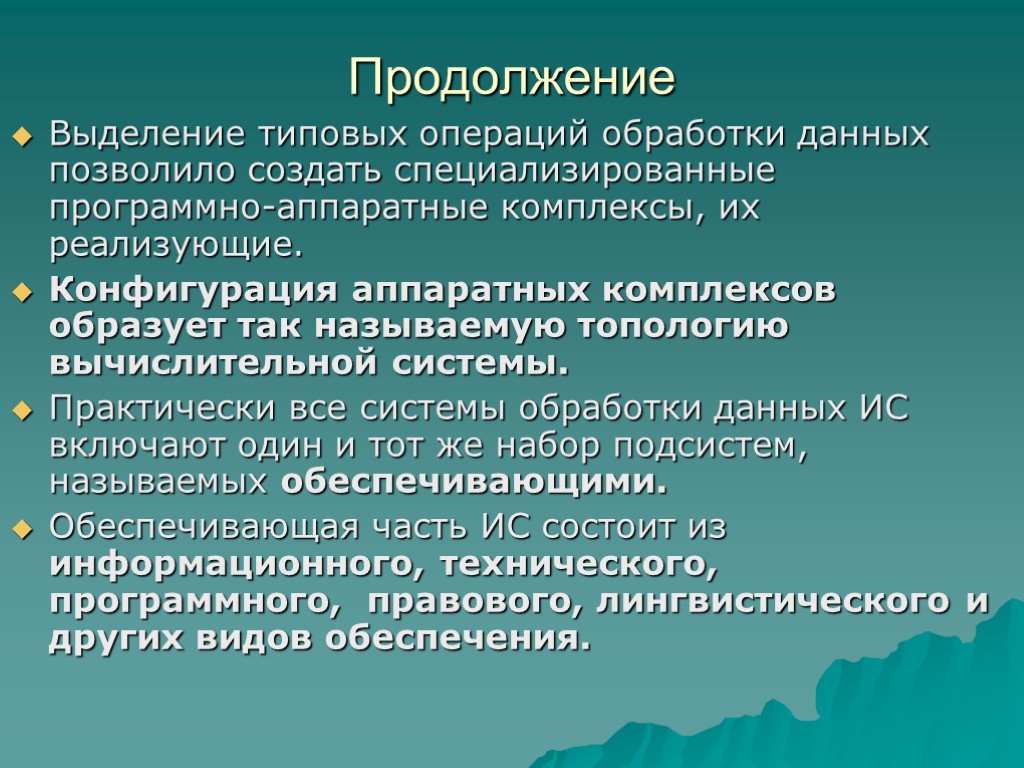 Продолжение

Выделение типовых операций обработки данных позволило создать специализированные программно-аппаратные комплексы, их реализующие.

Конфигурация аппаратных комплексов образует так называемую топологию вычислительной системы.

Практически все системы обработки данных ИС включают один и тот же набор подсистем, называемых обеспечивающими.

Обеспечивающая часть ИС состоит из информационного, технического, программного, правового, лингвистического и других видов обеспечения.